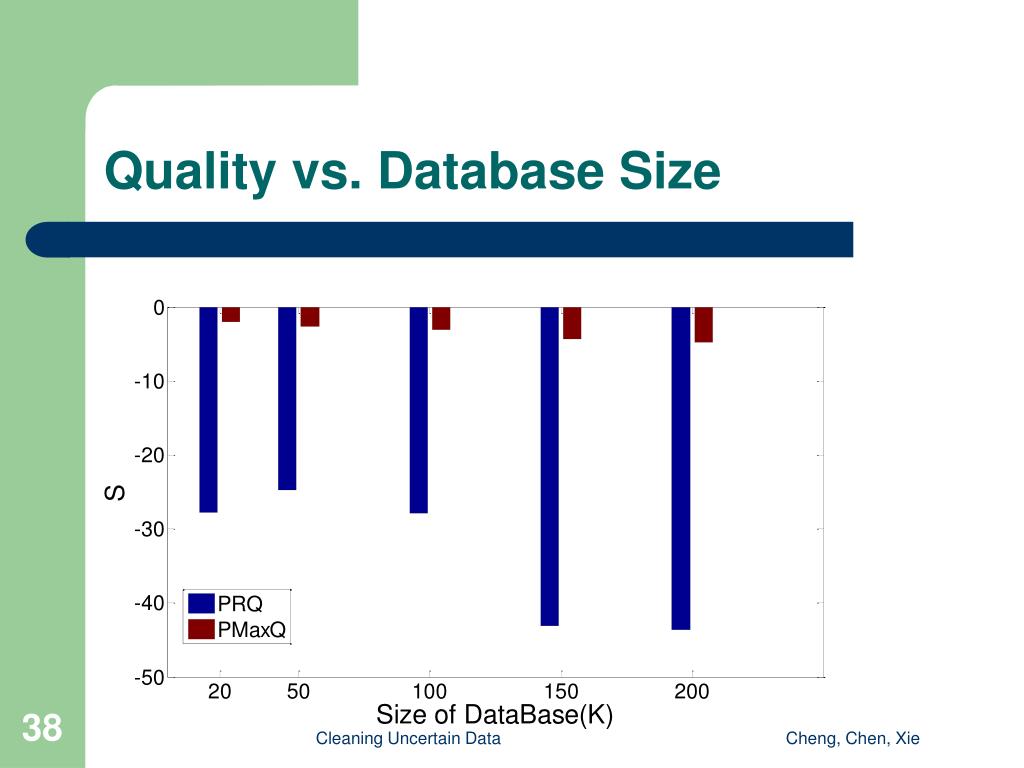 Quality vs. Database Size

0
-10
-20
-30
-40
-50
S
PRQ
PMaxQ
20 50 100 150 200
Size of DataBase(K)

38
Cleaning Uncertain Data
Cheng, Chen, Xie